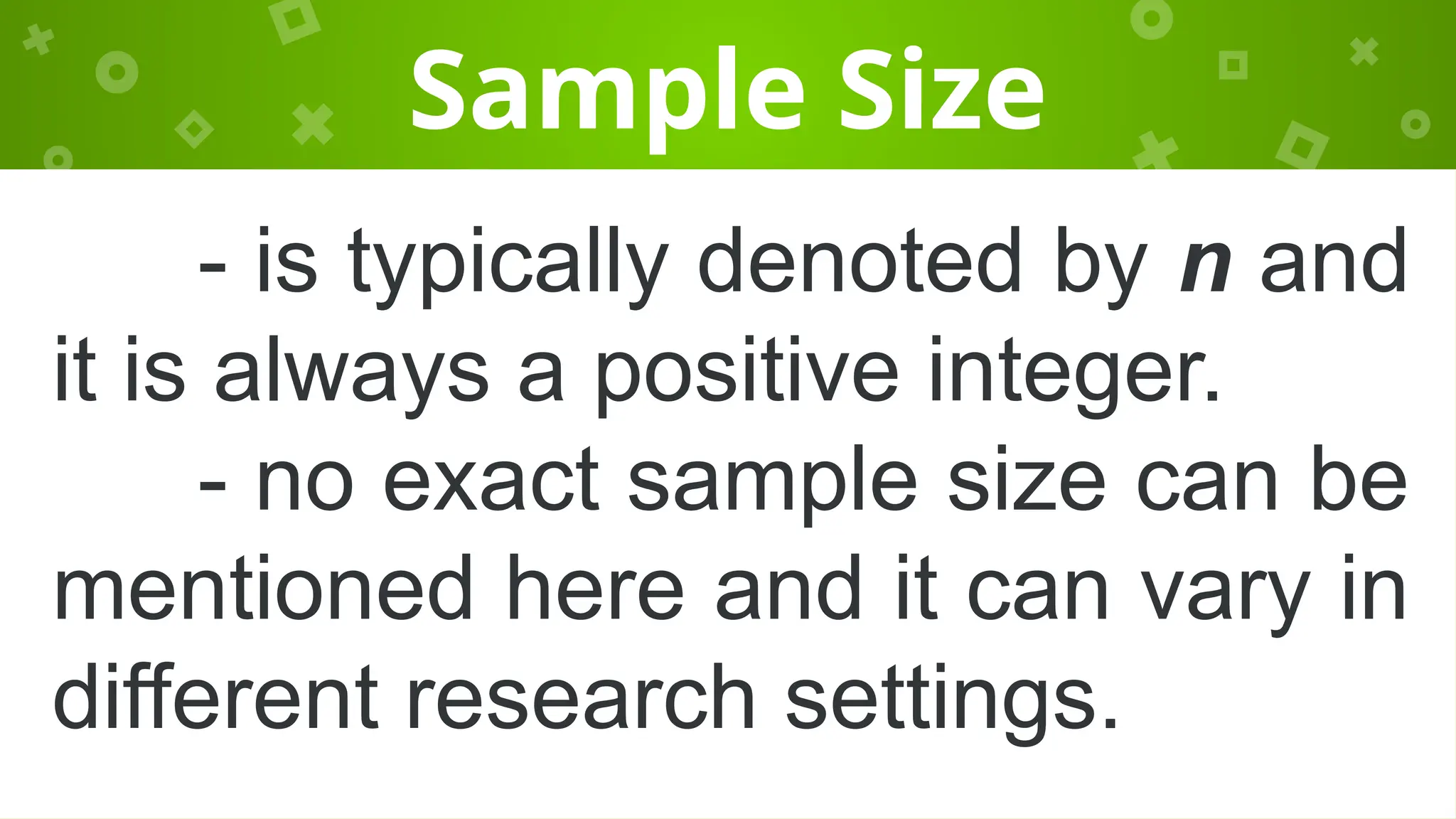 Sample Size

- is typically denoted by $n$ and it is always a positive integer.

- no exact sample size can be mentioned here and it can vary in different research settings.